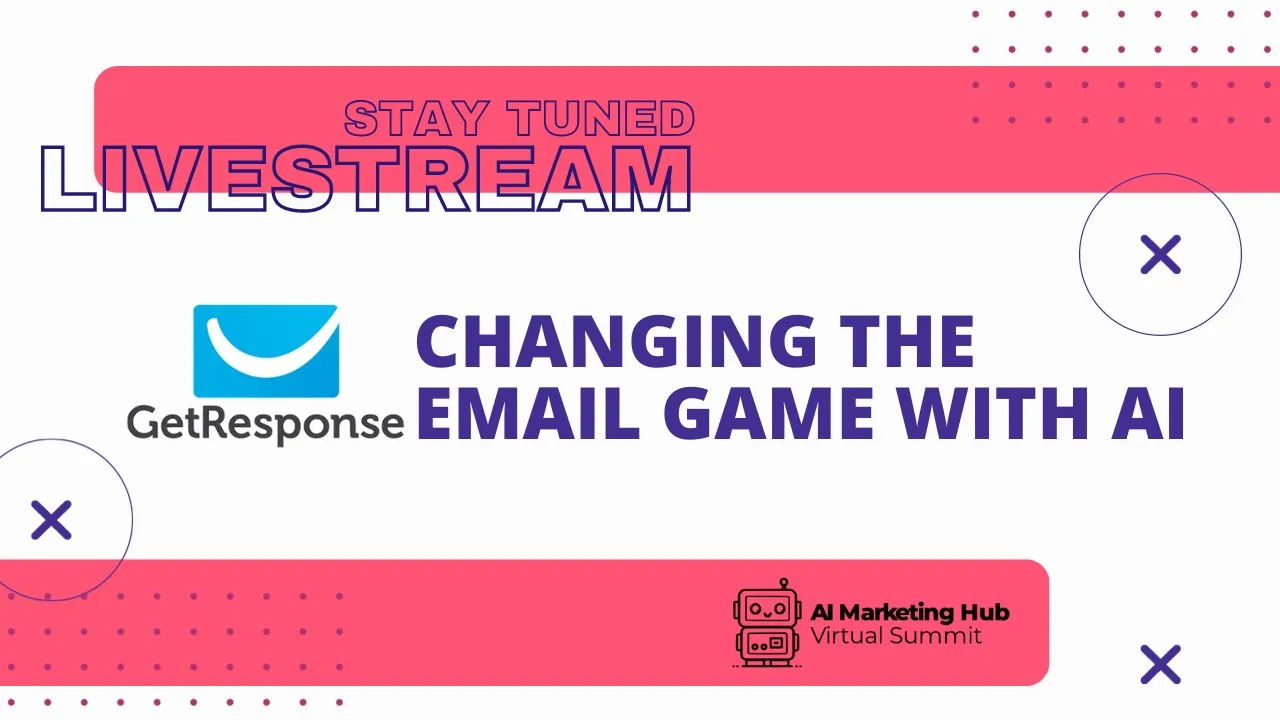 STAY TUNED
LIVESTREAM

GetResponse

CHANGING THE EMAIL GAME WITH AI

AI Marketing Hub
Virtual Summit